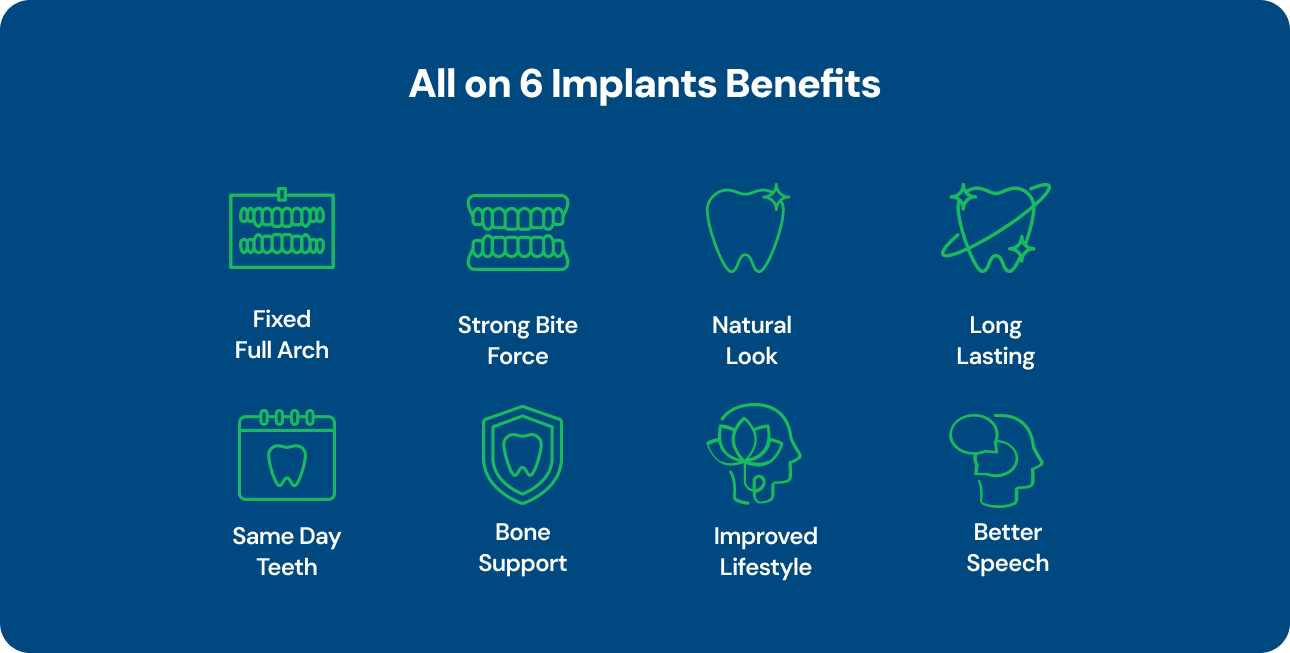 All on 6 Implants Benefits

Fixed Full Arch

Strong Bite Force

Natural Look

Long Lasting

Same Day Teeth

Bone Support

Improved Lifestyle

Better Speech